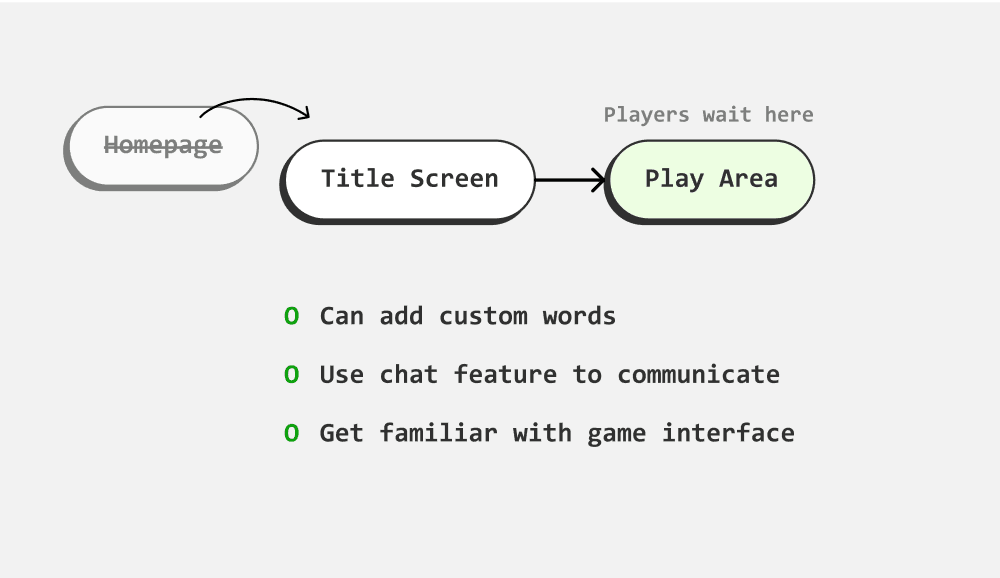 Homepage

Title Screen

Players wait here

Play Area

O Can add custom words

O Use chat feature to communicate

O Get familiar with game interface